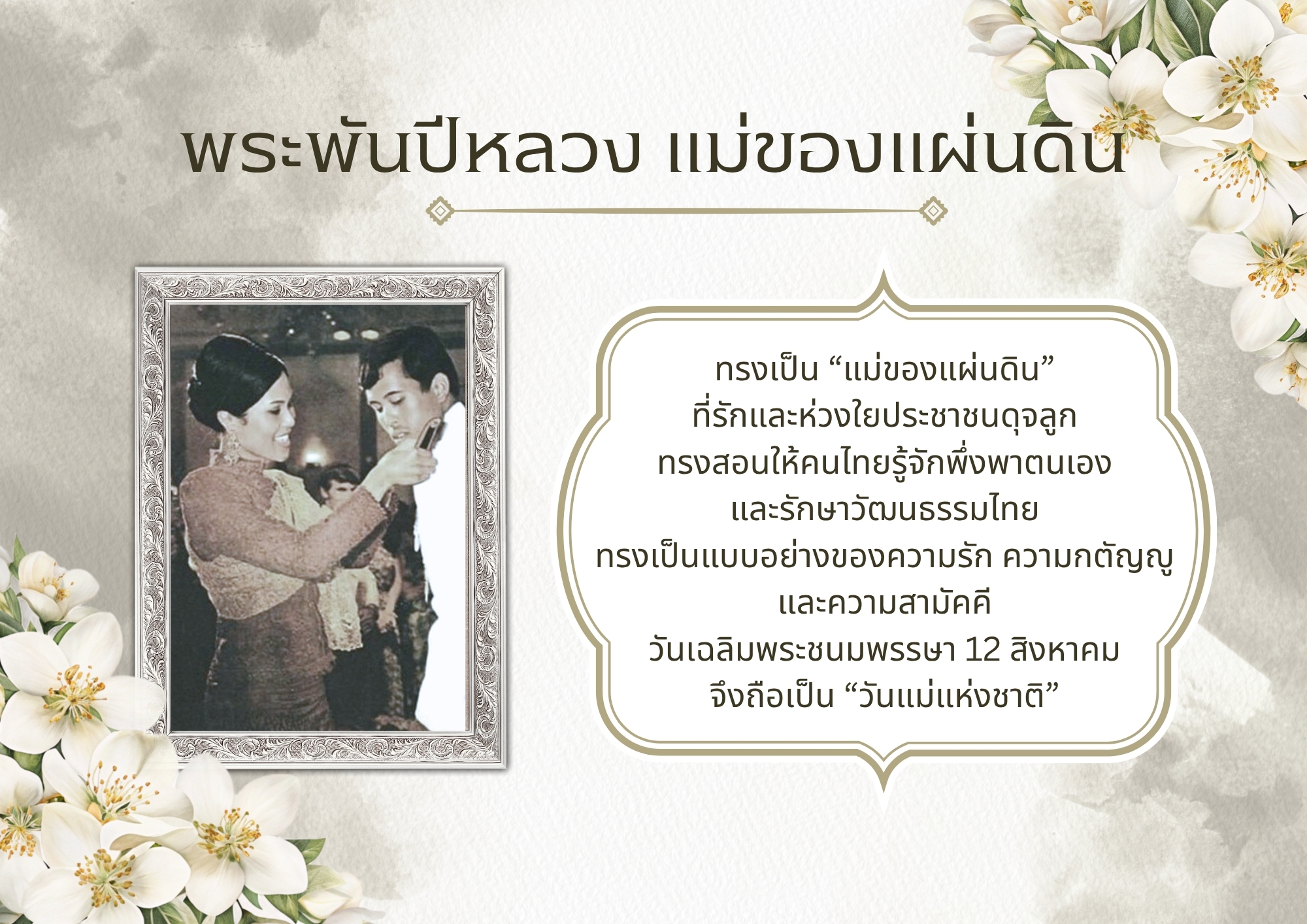 พระพันปีหลวง แม่ของแผ่นดิน

ทรงเป็น “แม่ของแผ่นดิน”
ที่รักและห่วงใยประชาชนดุจลูก
ทรงสอนให้คนไทยรู้จักพึ่งพาตนเอง
และรักษาวัฒนธรรมไทย
ทรงเป็นแบบอย่างของความรัก ความกตัญญู
และความสามัคคี
วันเฉลิมพระชนมพรรษา 12 สิงหาคม
จึงถือเป็น “วันแม่แห่งชาติ”